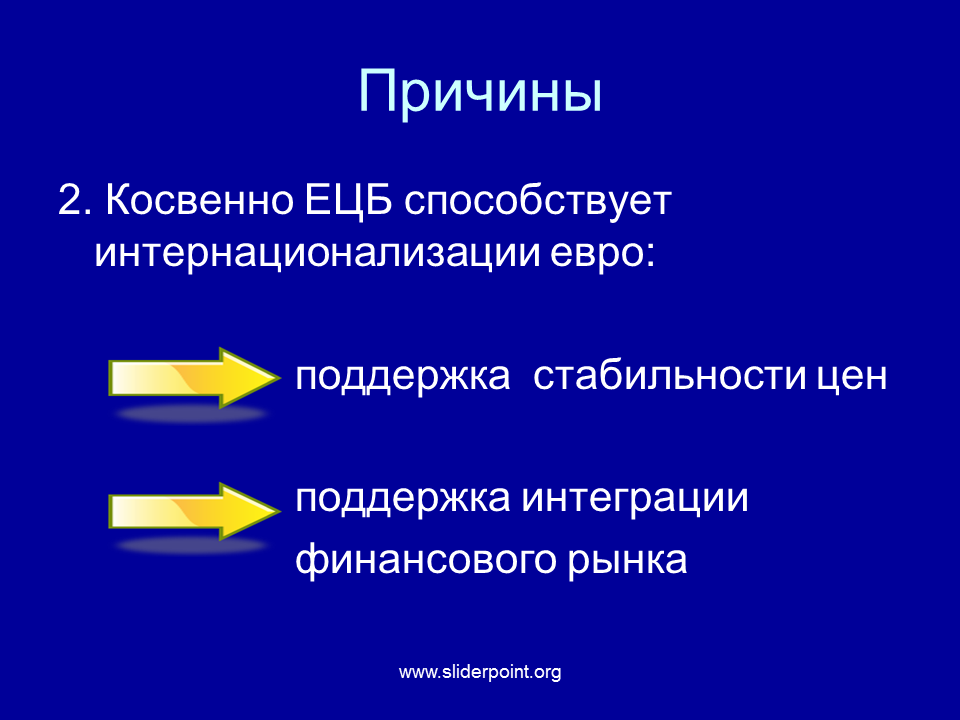 Причины

2. Косвенно ЕЦБ способствует интернационализации евро:

поддержка стабильности цен

поддержка интеграции финансового рынка

www.sliderpoint.org